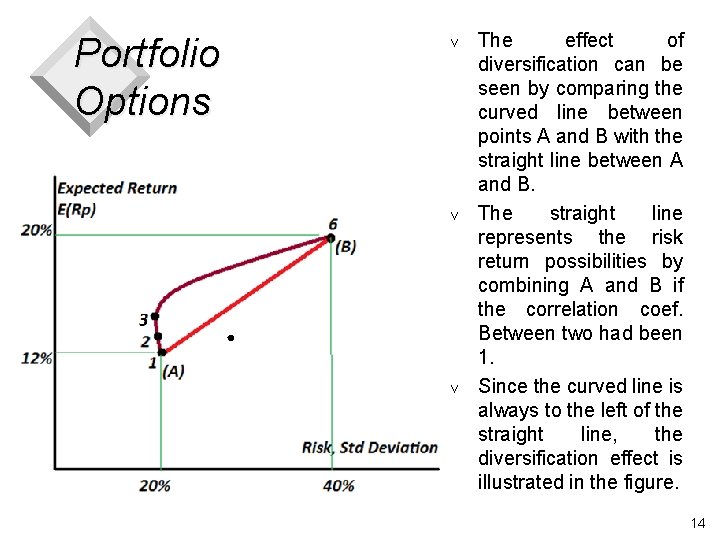 Portfolio Options

Expected Return E(Rp)

20%

12%

6

(B)

3

2

1

(A)

Risk, Std Deviation

20%

40%

v The effect of diversification can be seen by comparing the curved line between points A and B with the straight line between A and B.

v The straight line represents the risk return possibilities by combining A and B if the correlation coef. Between two had been 1.

v Since the curved line is always to the left of the straight line, the diversification effect is illustrated in the figure.

14